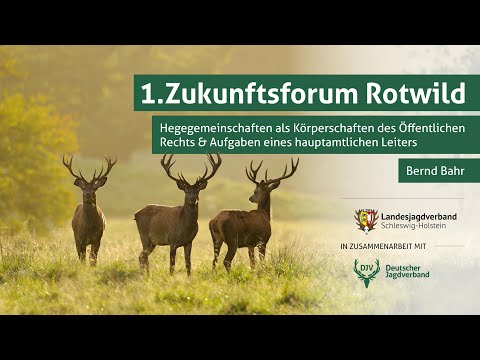 1.Zukunftsforum Rotwild

Hegegemeinschaften als Körperschaften des Öffentlichen Rechts & Aufgaben eines hauptamtlichen Leiters

Bernd Bahr

Landesjagdverband Schleswig-Holstein

IN ZUSAMMENARBEIT MIT

DJV Deutscher Jagdverband